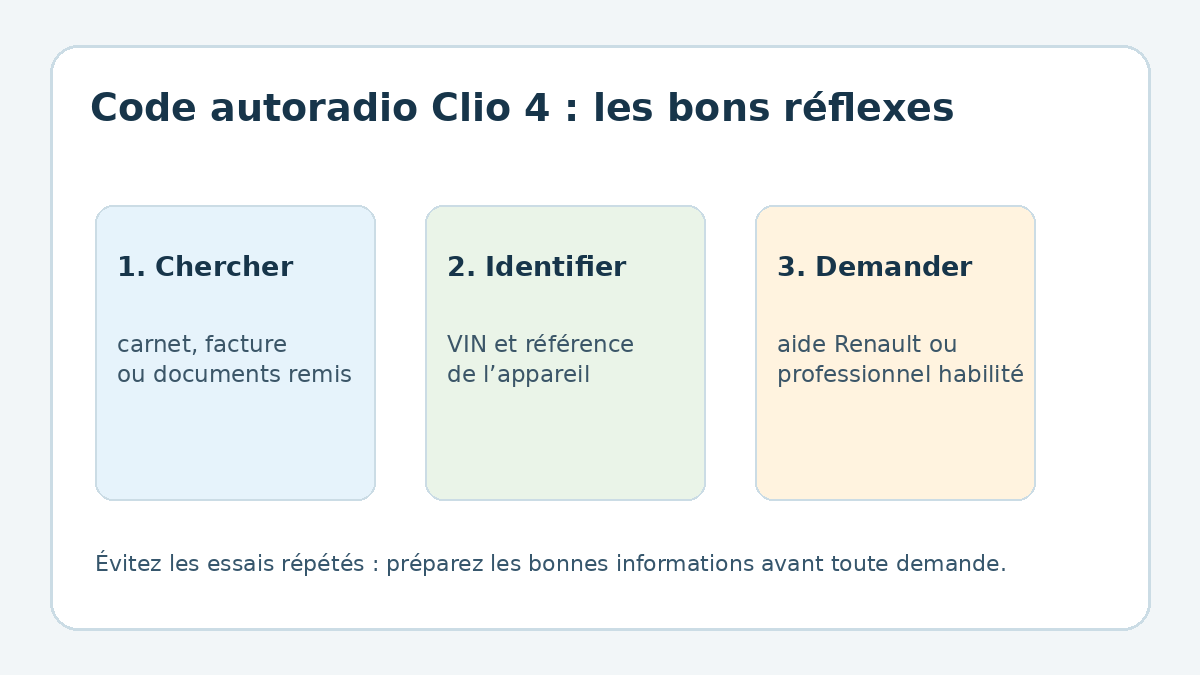 Code autoradio Clio 4 : les bons réflexes

1. Chercher

carnet, facture
ou documents remis

2. Identifier

VIN et référence
de l’appareil

3. Demander

aide Renault ou
professionnel habilité

Évitez les essais répétés : préparez les bonnes informations avant toute demande.